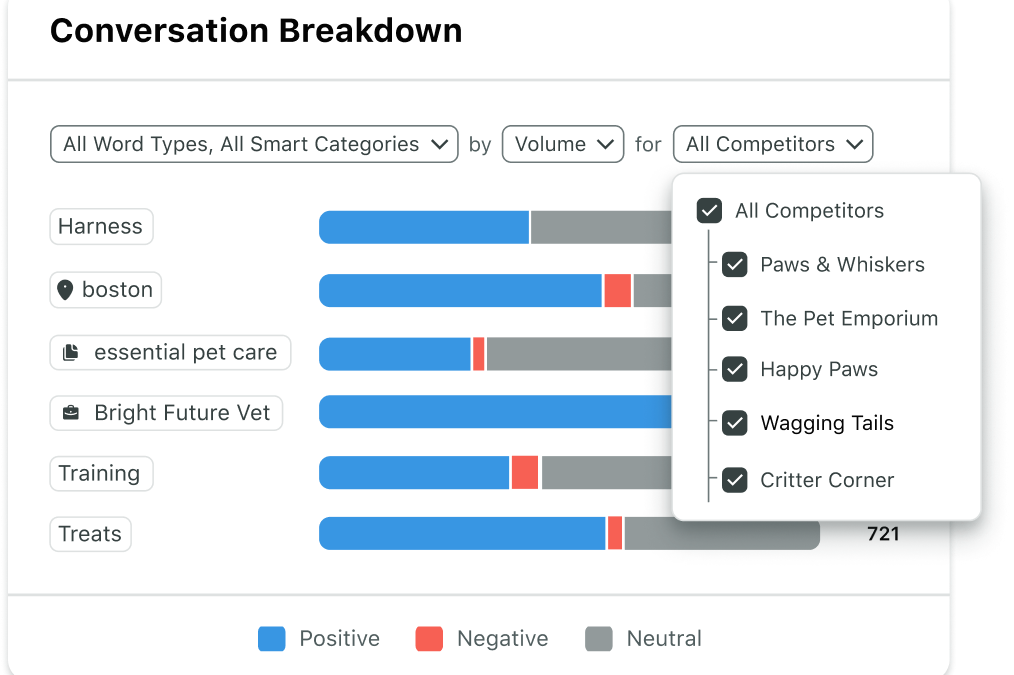 Conversation Breakdown

All Word Types, All Smart Categories by Volume for All Competitors

Harness

boston

essential pet care

Bright Future Vet

Training

Treats

721

All Competitors

Paws & Whiskers

The Pet Emporium

Happy Paws

Wagging Tails

Critter Corner

Positive Negative Neutral